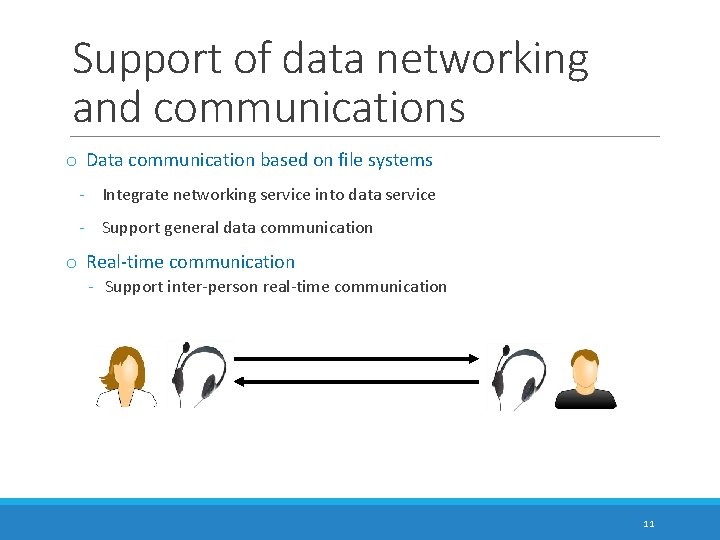 Support of data networking and communications

o Data communication based on file systems

- Integrate networking service into data service

- Support general data communication

o Real-time communication

- Support inter-person real-time communication

11